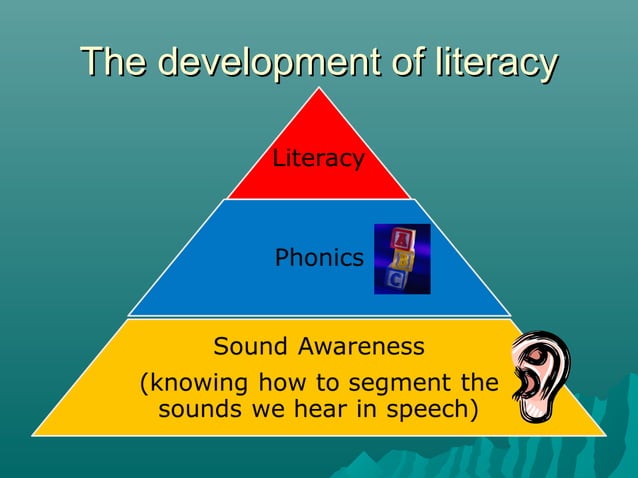 The development of literacy

Literacy

Phonics

A
B
C

Sound Awareness

(knowing how to segment the sounds we hear in speech)